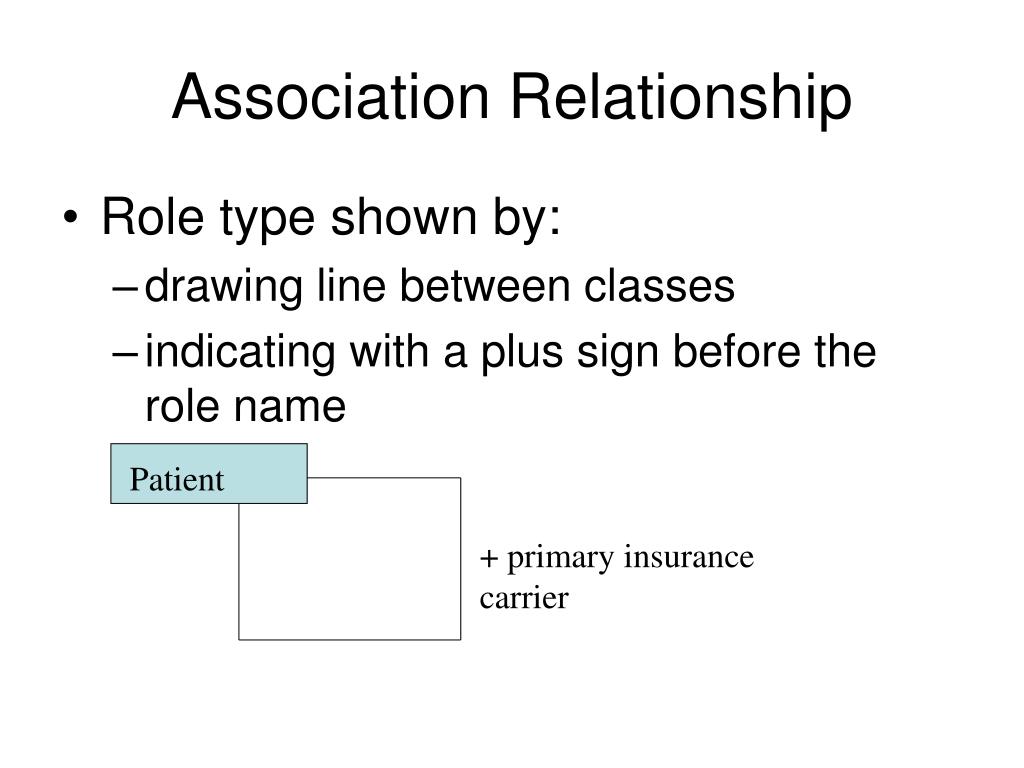 Association Relationship

• Role type shown by:
– drawing line between classes
– indicating with a plus sign before the role name

Patient

+ primary insurance carrier